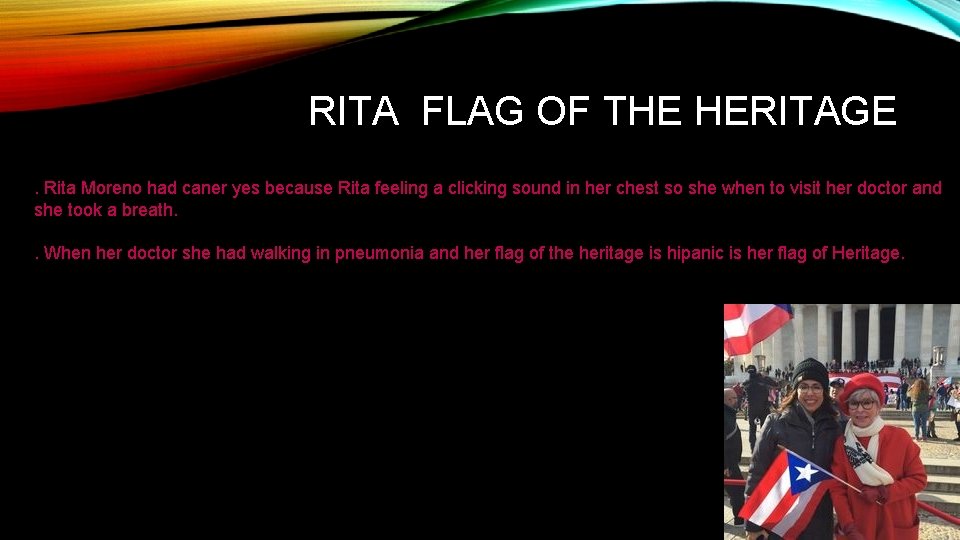 RITA FLAG OF THE HERITAGE

. Rita Moreno had caner yes because Rita feeling a clicking sound in her chest so she when to visit her doctor and she took a breath.

. When her doctor she had walking in pneumonia and her flag of the heritage is hipanic is her flag of Heritage.